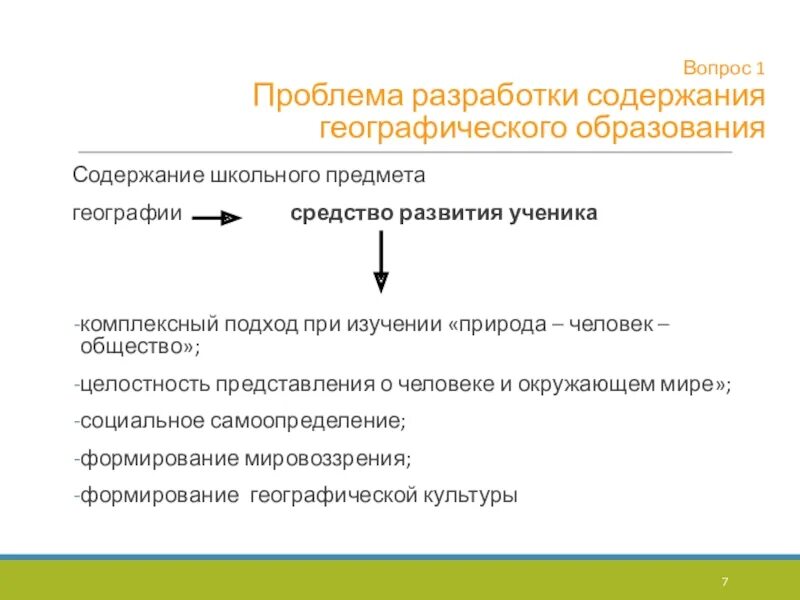 Вопрос 1
Проблема разработки содержания географического образования

Содержание школьного предмета

географии средство развития ученика

-комплексный подход при изучении «природа – человек – общество»;

-целостность представления о человеке и окружающем мире»;

-социальное самоопределение;

-формирование мировоззрения;

-формирование географической культуры

7